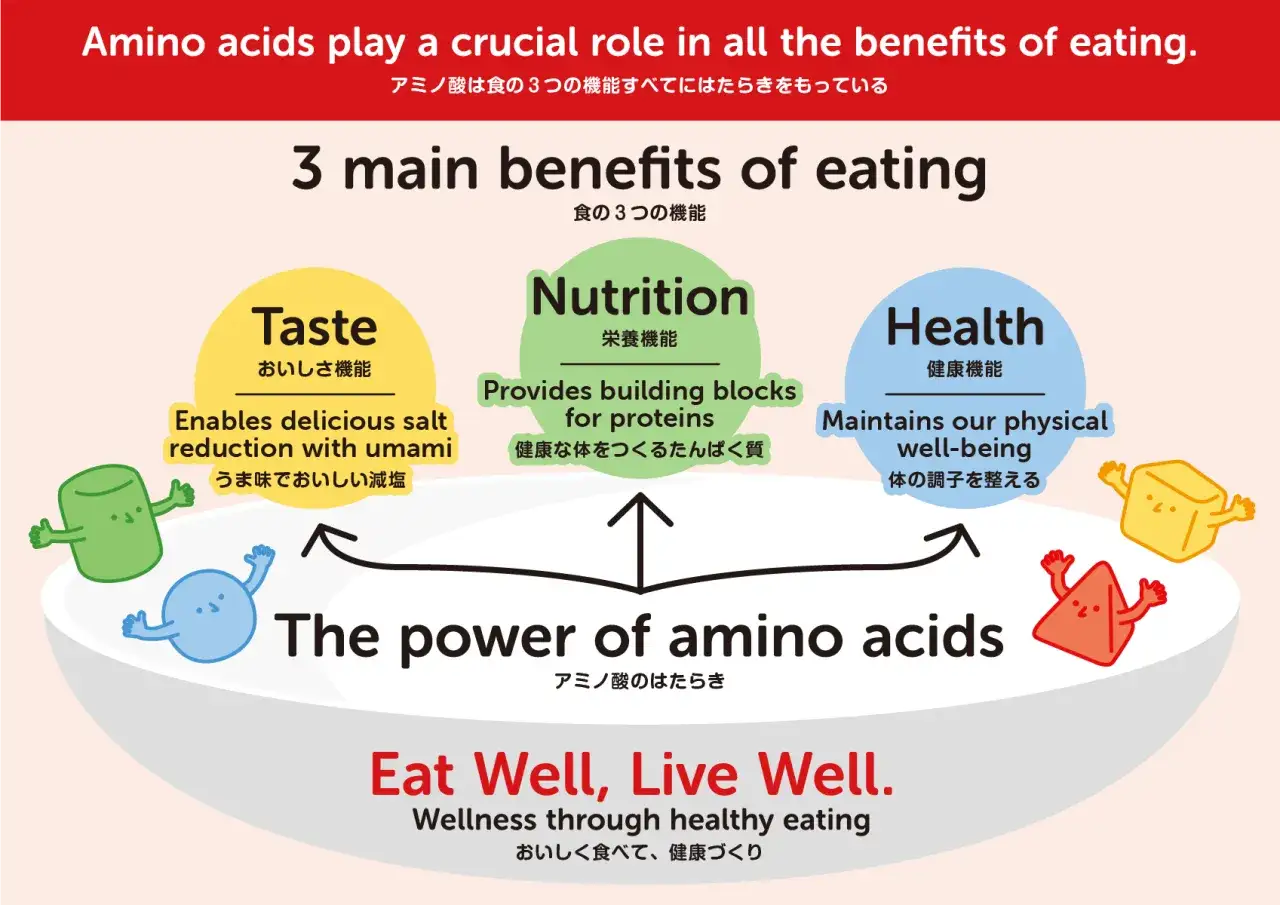 Amino acids play a crucial role in all the benefits of eating.
アミノ酸は食の３つの機能すべてにはたらきをもっている

3 main benefits of eating
食の３つの機能

Taste
おいしさ機能
Enables delicious salt reduction with umami
うま味でおいしい減塩

Nutrition
栄養機能
Provides building blocks for proteins
健康な体をつくるたんぱく質

Health
健康機能
Maintains our physical well-being
体の調子を整える

The power of amino acids
アミノ酸のはたらき

Eat Well, Live Well.
Wellness through healthy eating
おいしく食べて、健康づくり